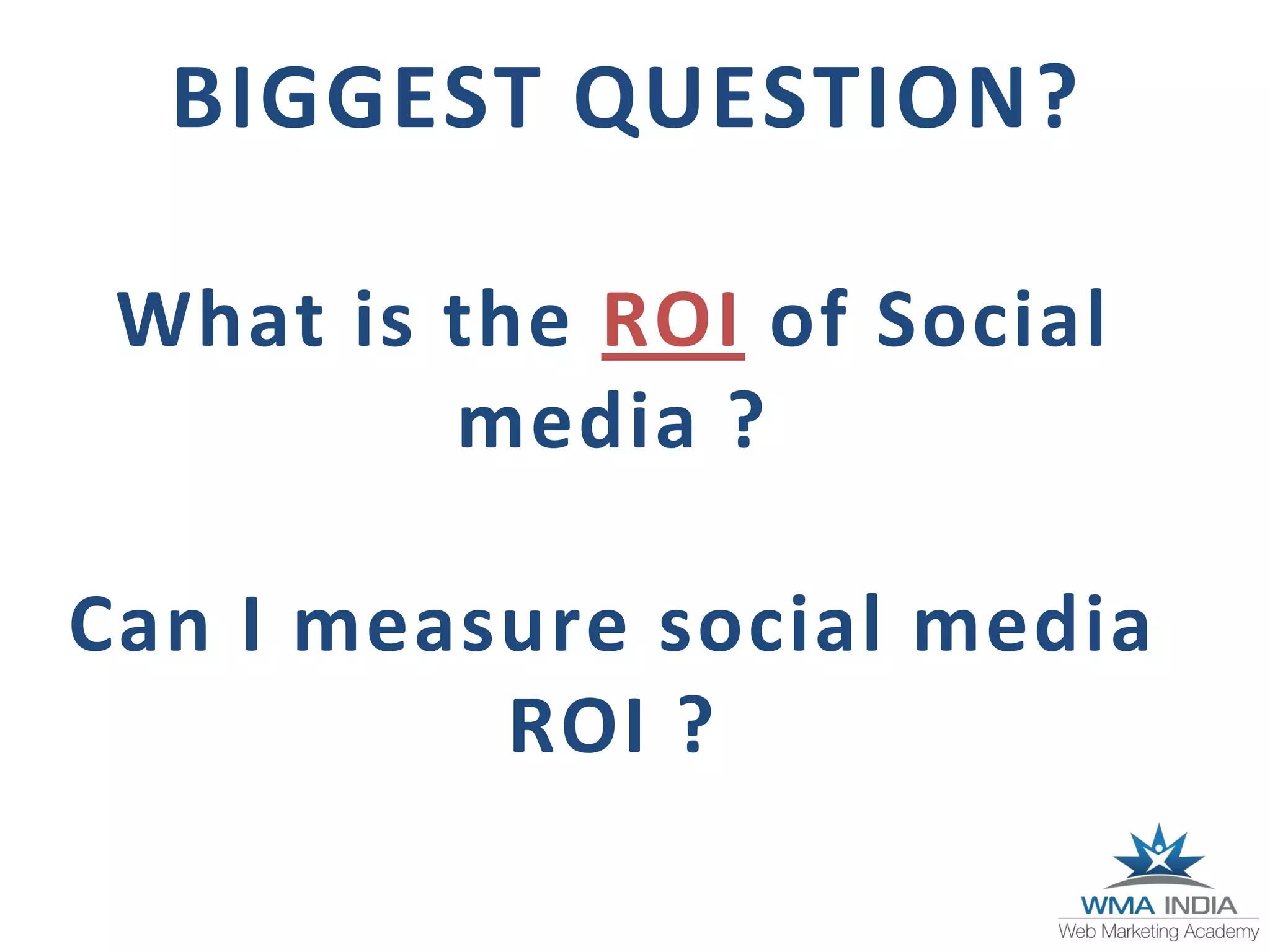 BIGGEST QUESTION?

What is the ROI of Social media ?

Can I measure social media ROI ?

WMA INDIA
Web Marketing Academy